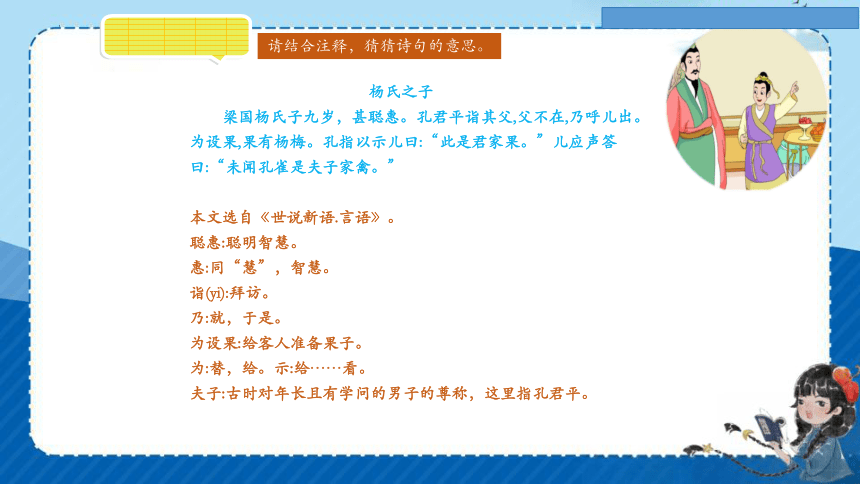 请结合注释，猜猜诗句的意思。

杨氏之子

梁国杨氏子九岁，甚聪惠。孔君平诣其父,父不在,乃呼儿出。为设果,果有杨梅。孔指以示儿曰:“此是君家果。”儿应声答曰:“未闻孔雀是夫子家禽。”

本文选自《世说新语.言语》。
聪惠:聪明智慧。
惠:同“慧”，智慧。
诣(yì):拜访。
乃:就，于是。
为设果:给客人准备果子。
为:替，给。示:给……看。
夫子:古时对年长且有学问的男子的尊称，这里指孔君平。